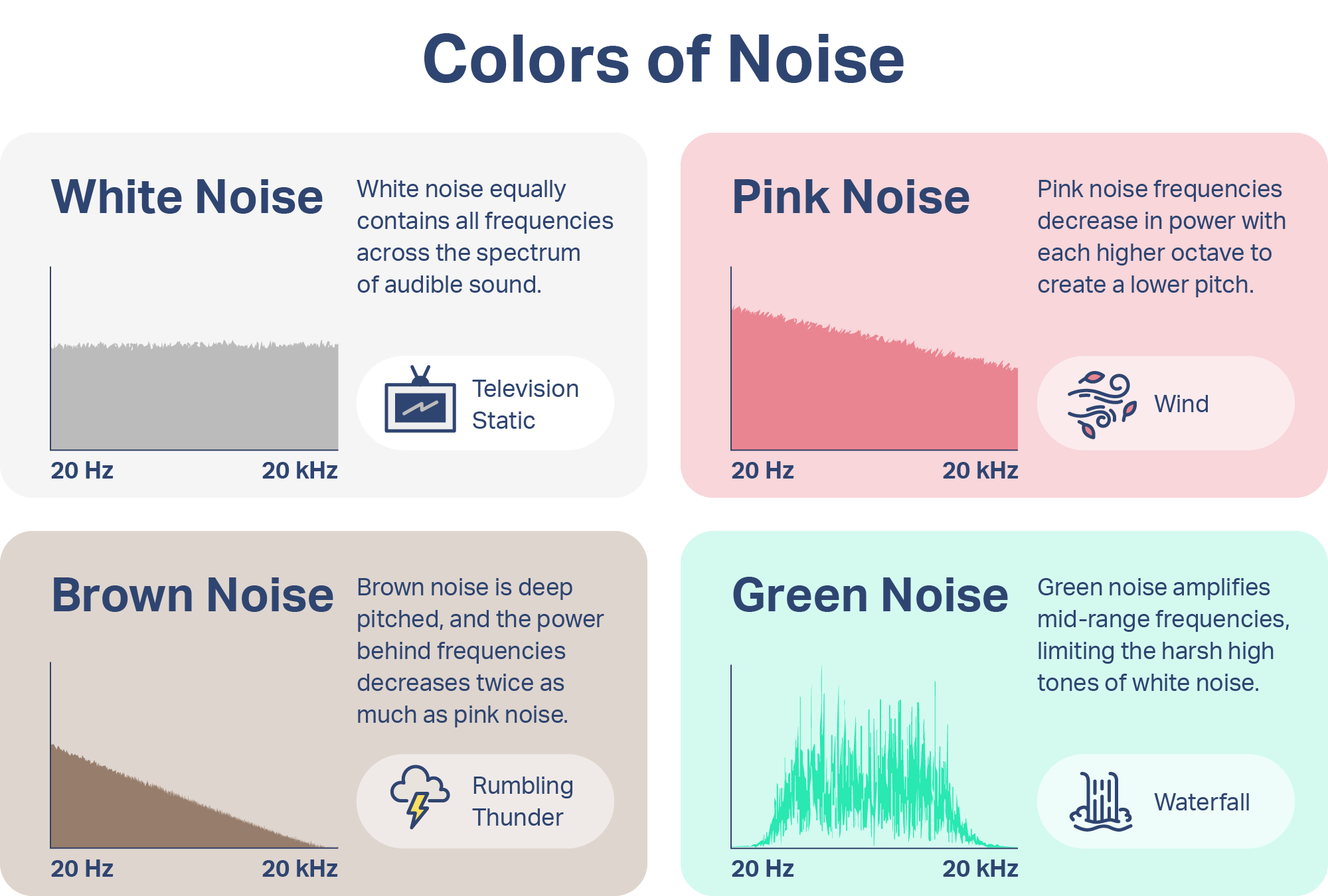 Colors of Noise

White Noise

White noise equally contains all frequencies across the spectrum of audible sound.

Television Static

20 Hz

20 kHz

Pink Noise

Pink noise frequencies decrease in power with each higher octave to create a lower pitch.

Wind

20 Hz

20 kHz

Brown Noise

Brown noise is deep pitched, and the power behind frequencies decreases twice as much as pink noise.

Rumbling Thunder

20 Hz

20 kHz

Green Noise

Green noise amplifies mid-range frequencies, limiting the harsh high tones of white noise.

Waterfall

20 Hz

20 kHz